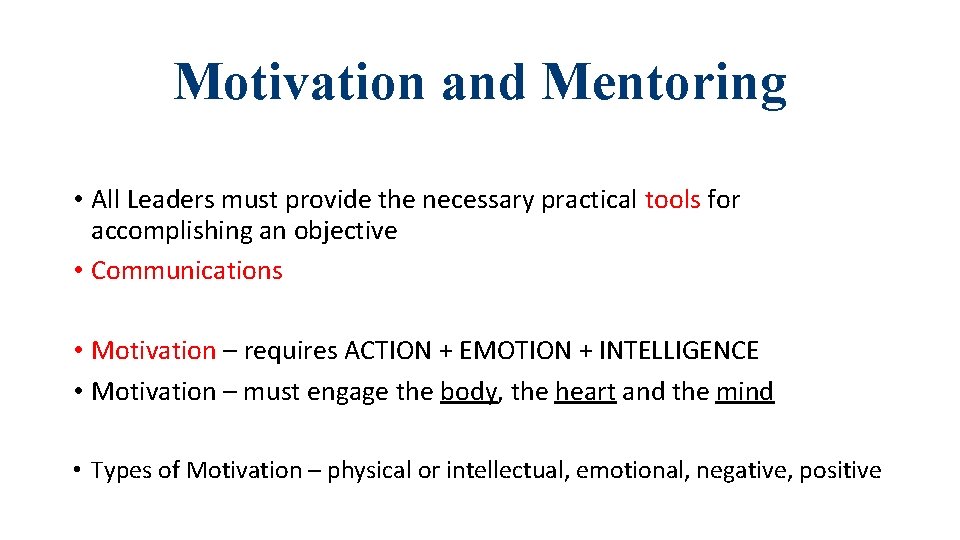 Motivation and Mentoring

• All Leaders must provide the necessary practical tools for accomplishing an objective
• Communications

• Motivation – requires ACTION + EMOTION + INTELLIGENCE
• Motivation – must engage the body, the heart and the mind

• Types of Motivation – physical or intellectual, emotional, negative, positive